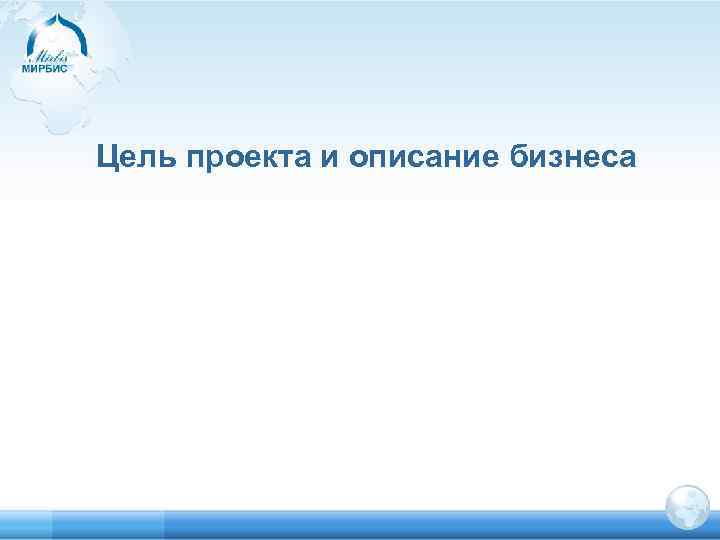 Mirbis
МИРБИС

Цель проекта и описание бизнеса